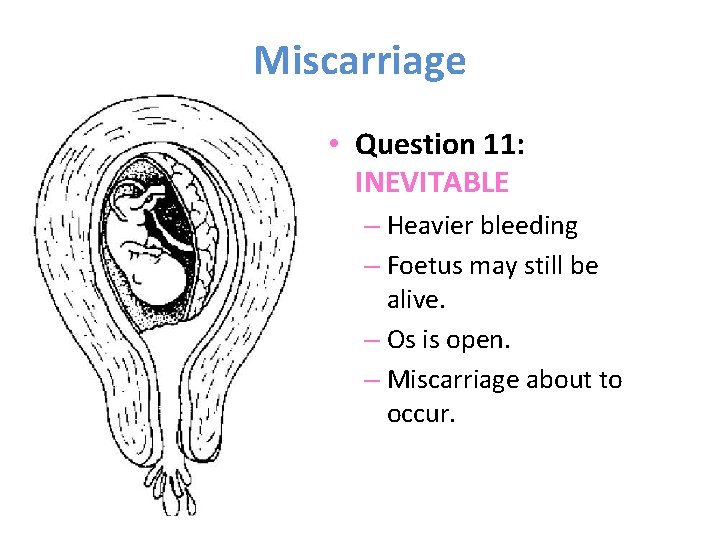 Miscarriage

• Question 11: INEVITABLE
  – Heavier bleeding
  – Foetus may still be alive.
  – Os is open.
  – Miscarriage about to occur.